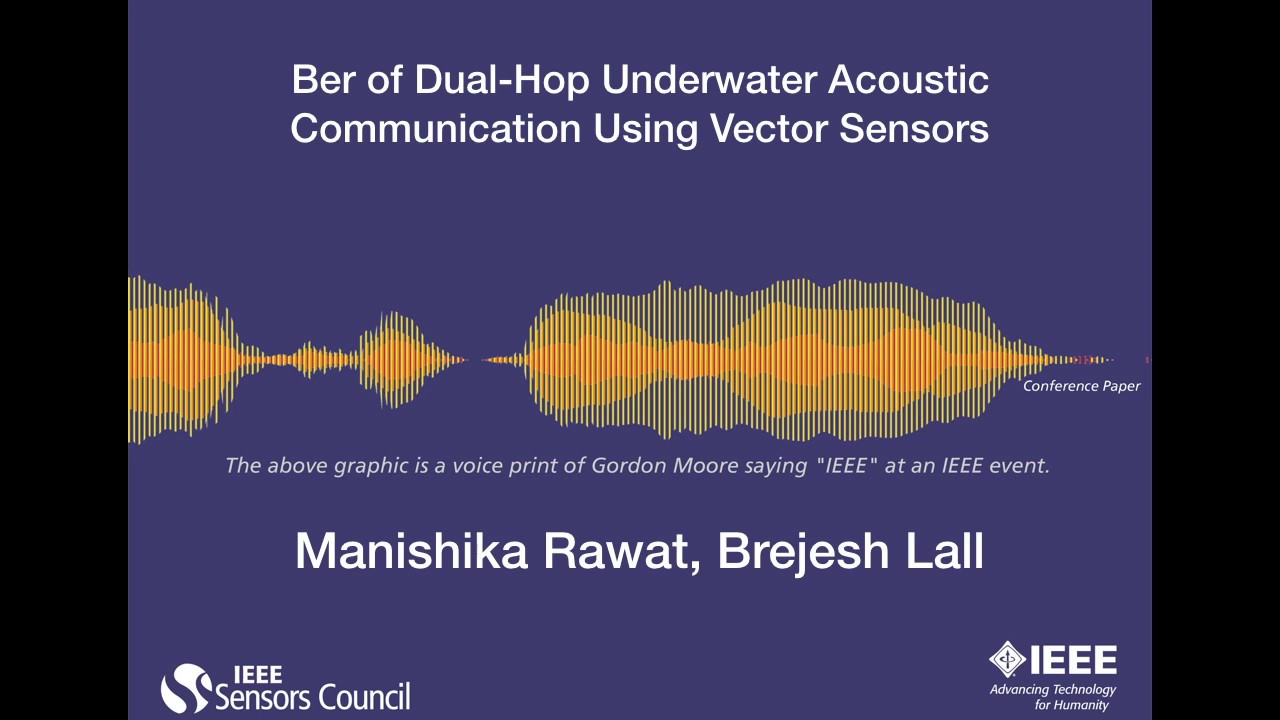 Ber of Dual-Hop Underwater Acoustic Communication Using Vector Sensors

Conference Paper

The above graphic is a voice print of Gordon Moore saying "IEEE" at an IEEE event.

Manishika Rawat, Brejesh Lall

IEEE Sensors Council

IEEE
Advancing Technology for Humanity